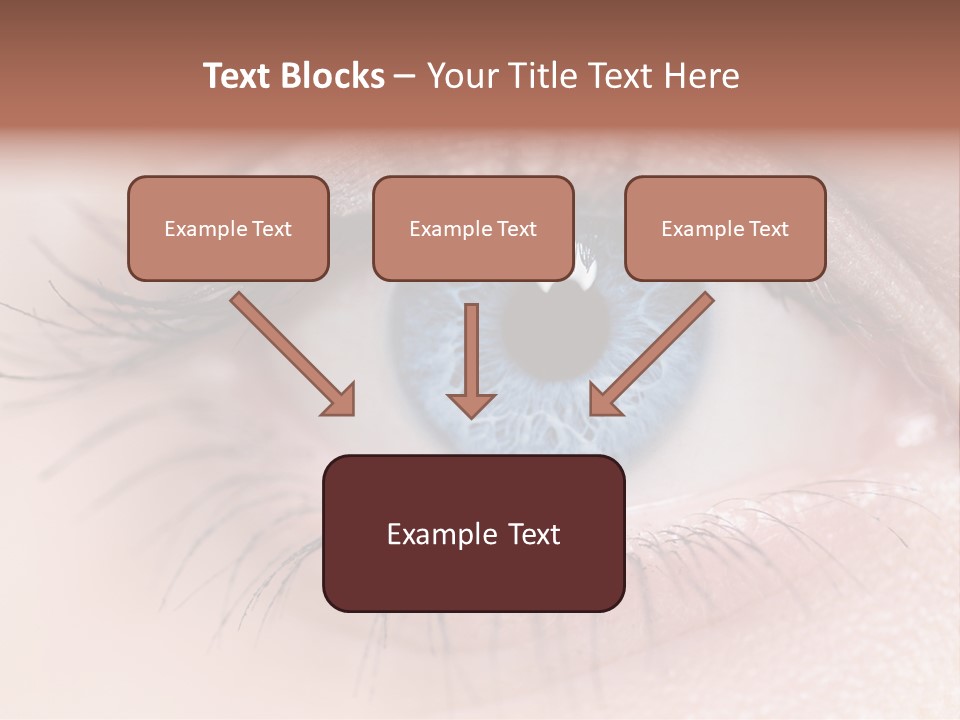 Text Blocks – Your Title Text Here

Example Text

Example Text

Example Text

Example Text